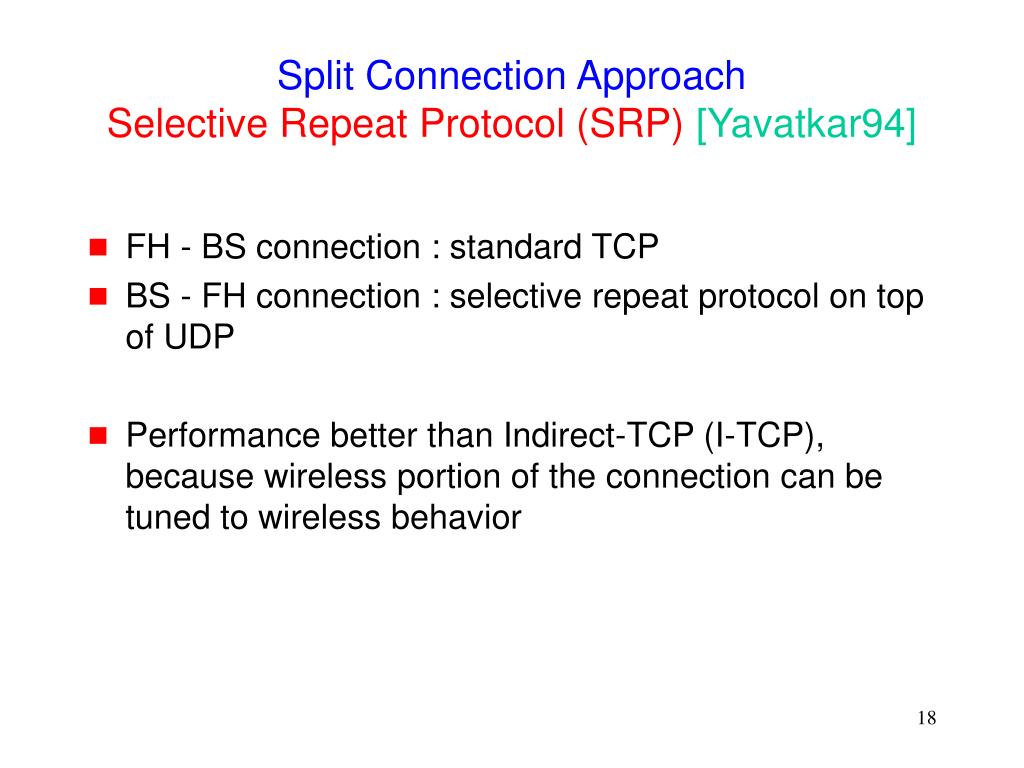 Split Connection Approach
Selective Repeat Protocol (SRP) [Yavatkar94]

- FH - BS connection : standard TCP
- BS - FH connection : selective repeat protocol on top of UDP

- Performance better than Indirect-TCP (I-TCP), because wireless portion of the connection can be tuned to wireless behavior

18